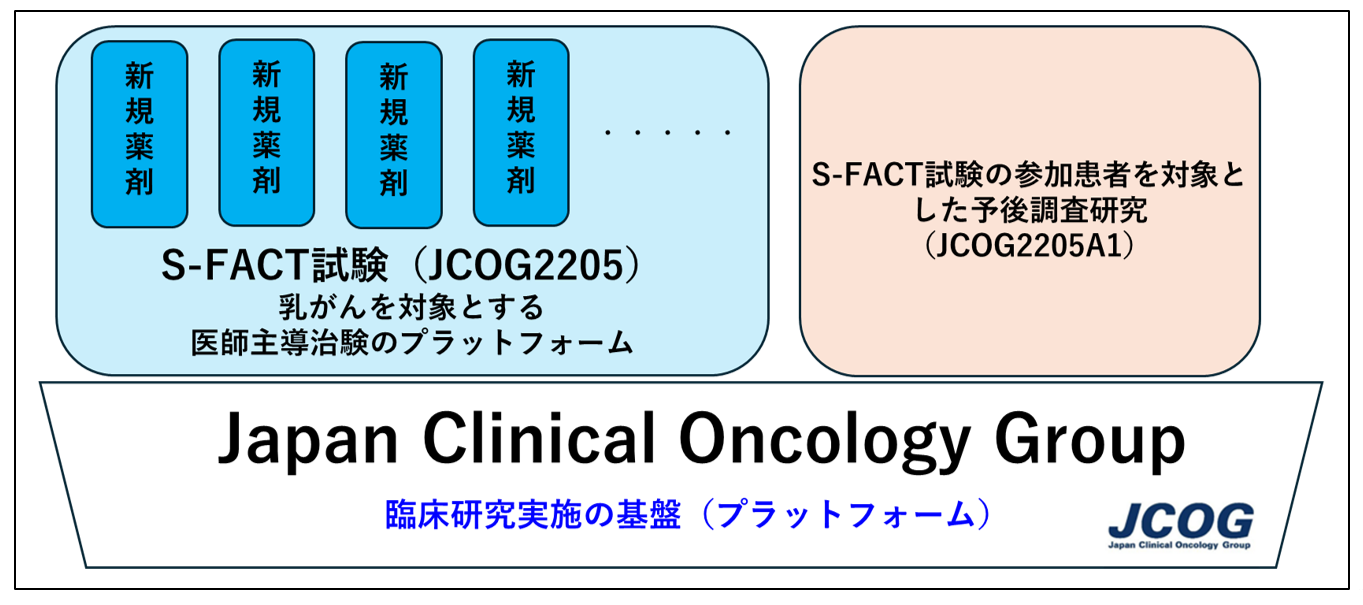 新規薬剤

新規薬剤

新規薬剤

新規薬剤

・・・・・

S-FACT試験（JCOG2205）
乳がんを対象とする
医師主導治験のプラットフォーム

S-FACT試験の参加患者を対象とした予後調査研究
（JCOG2205A1）

Japan Clinical Oncology Group

臨床研究実施の基盤（プラットフォーム）

JCOG
Japan Clinical Oncology Group